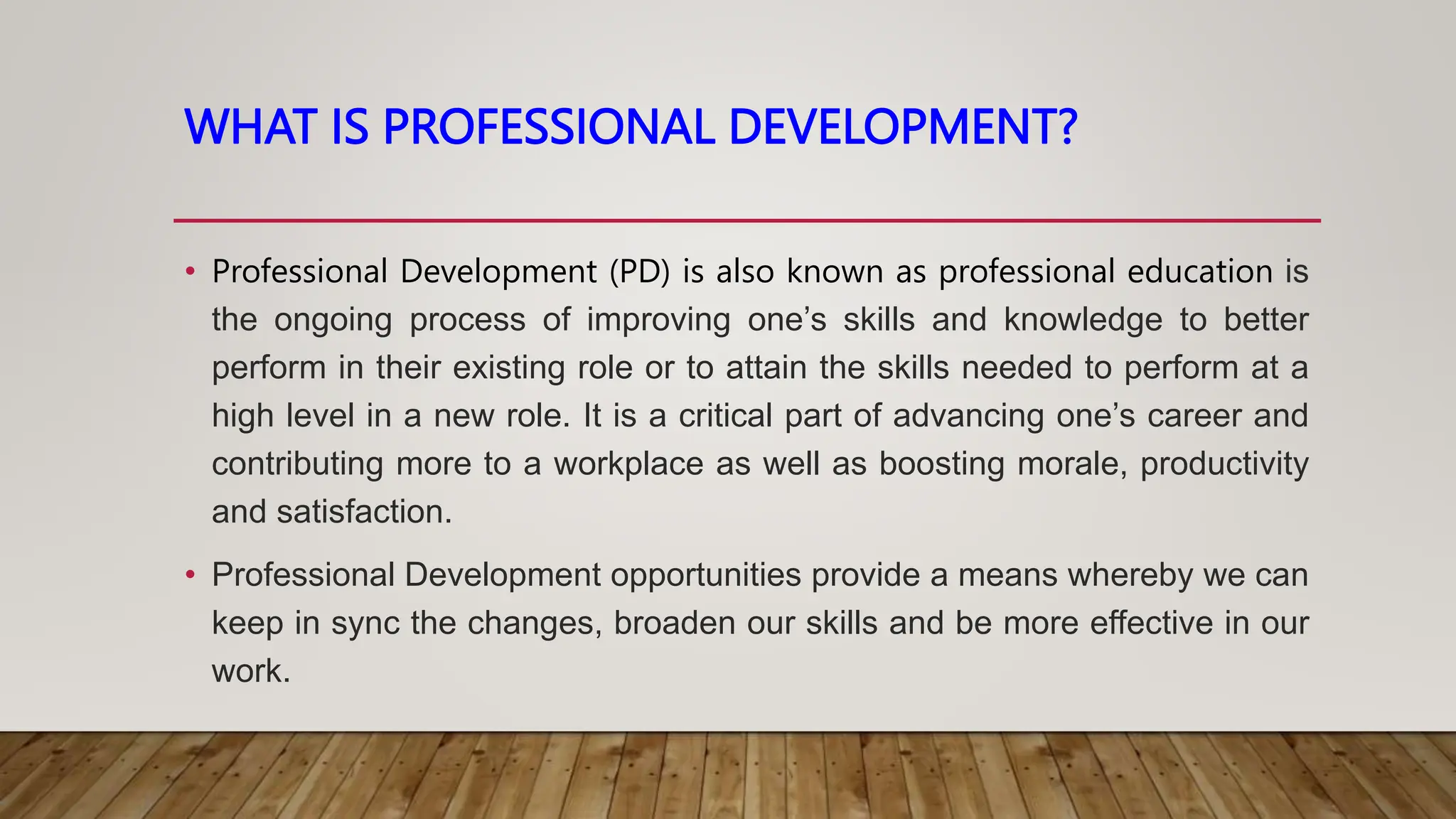 WHAT IS PROFESSIONAL DEVELOPMENT?

• Professional Development (PD) is also known as professional education is the ongoing process of improving one's skills and knowledge to better perform in their existing role or to attain the skills needed to perform at a high level in a new role. It is a critical part of advancing one's career and contributing more to a workplace as well as boosting morale, productivity and satisfaction.

• Professional Development opportunities provide a means whereby we can keep in sync the changes, broaden our skills and be more effective in our work.